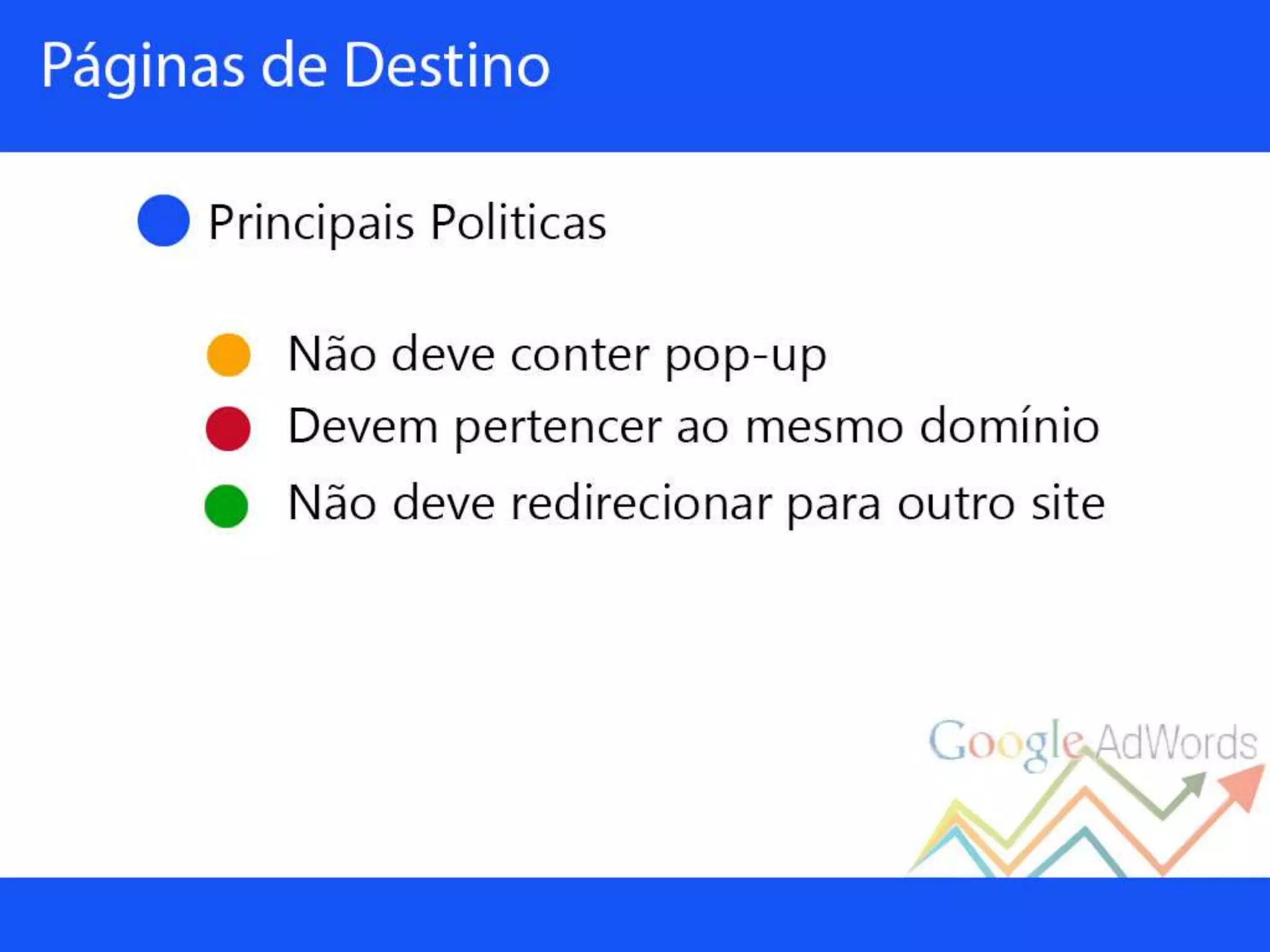 Páginas de Destino

Principais Politicas

Não deve conter pop-up

Devem pertencer ao mesmo domínio

Não deve redirecionar para outro site

Google AdWords